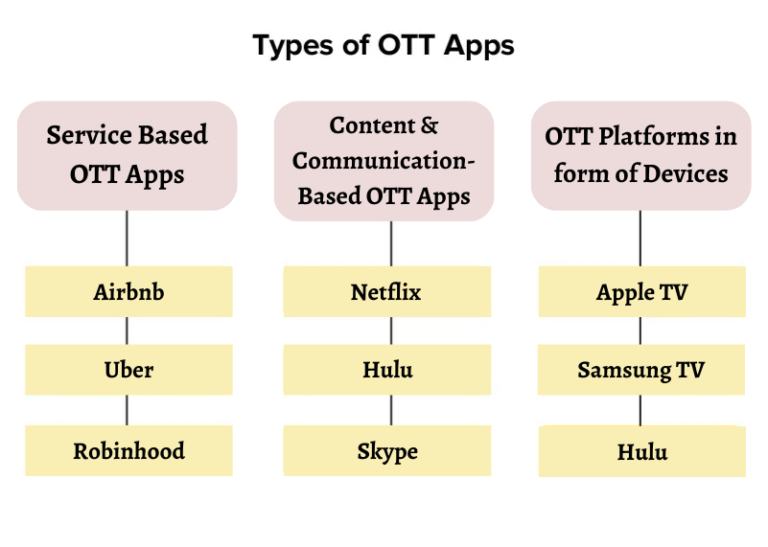 Types of OTT Apps

Service Based OTT Apps

Airbnb

Uber

Robinhood

Content & Communication-Based OTT Apps

Netflix

Hulu

Skype

OTT Platforms in form of Devices

Apple TV

Samsung TV

Hulu